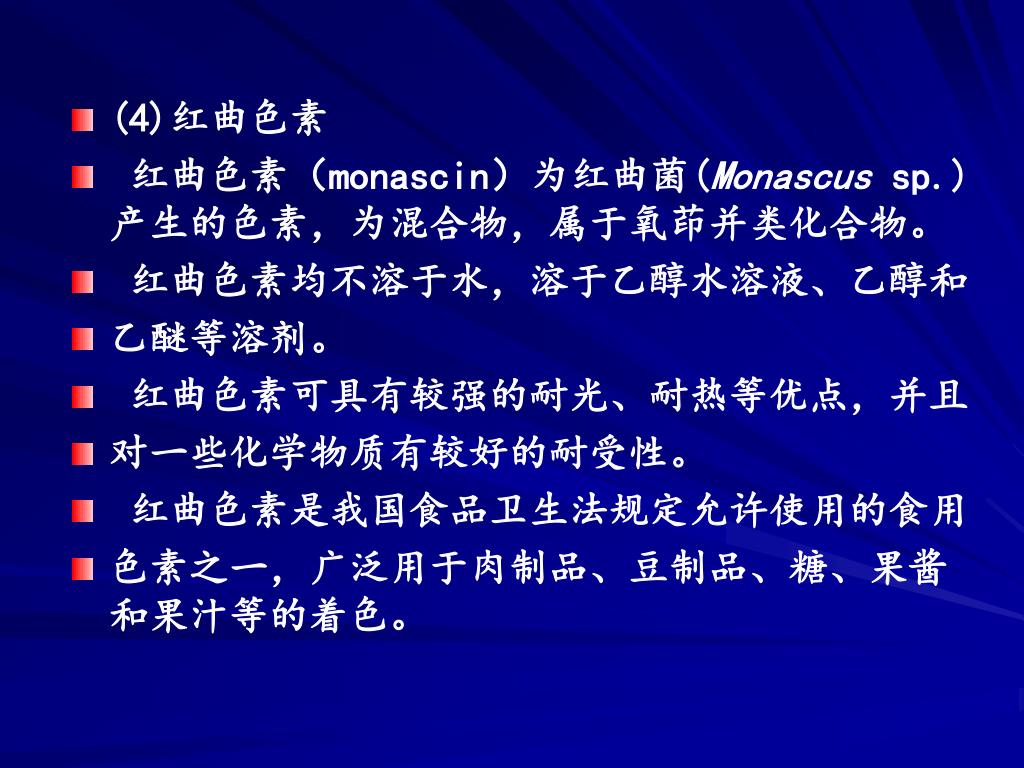 (4)红曲色素

红曲色素（monascin）为红曲菌(Monascus sp.)产生的色素，为混合物，属于氧茚并类化合物。

红曲色素均不溶于水，溶于乙醇水溶液、乙醇和

乙醚等溶剂。

红曲色素可具有较强的耐光、耐热等优点，并且

对一些化学物质有较好的耐受性。

红曲色素是我国食品卫生法规定允许使用的食用

色素之一，广泛用于肉制品、豆制品、糖、果酱和果汁等的着色。